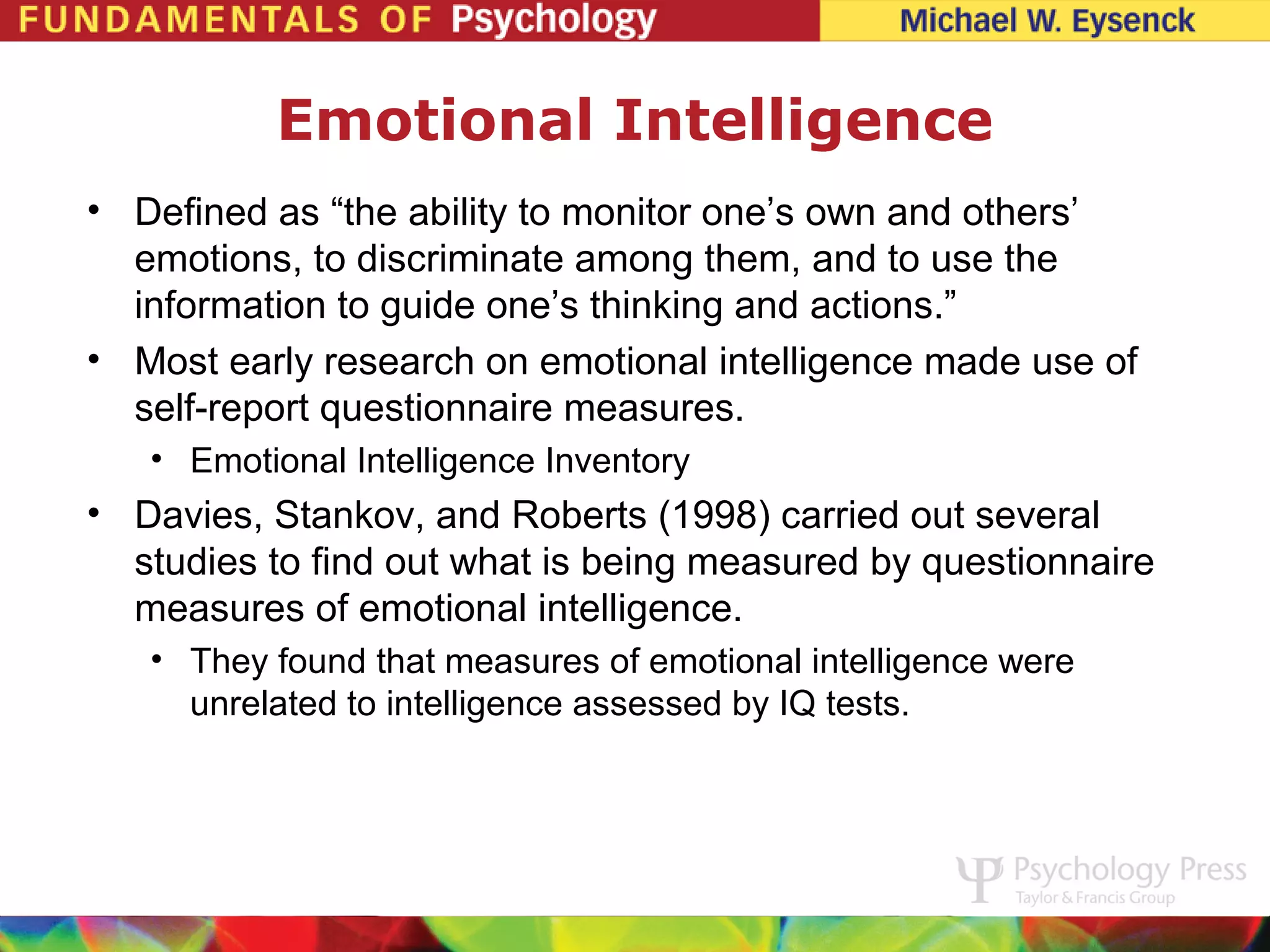 FUNDAMENTALS OF Psychology Michael W. Eysenck

Emotional Intelligence

• Defined as “the ability to monitor one’s own and others’ emotions, to discriminate among them, and to use the information to guide one’s thinking and actions.”

• Most early research on emotional intelligence made use of self-report questionnaire measures.

• Emotional Intelligence Inventory

• Davies, Stankov, and Roberts (1998) carried out several studies to find out what is being measured by questionnaire measures of emotional intelligence.

• They found that measures of emotional intelligence were unrelated to intelligence assessed by IQ tests.

Psychology Press
Taylor & Francis Group